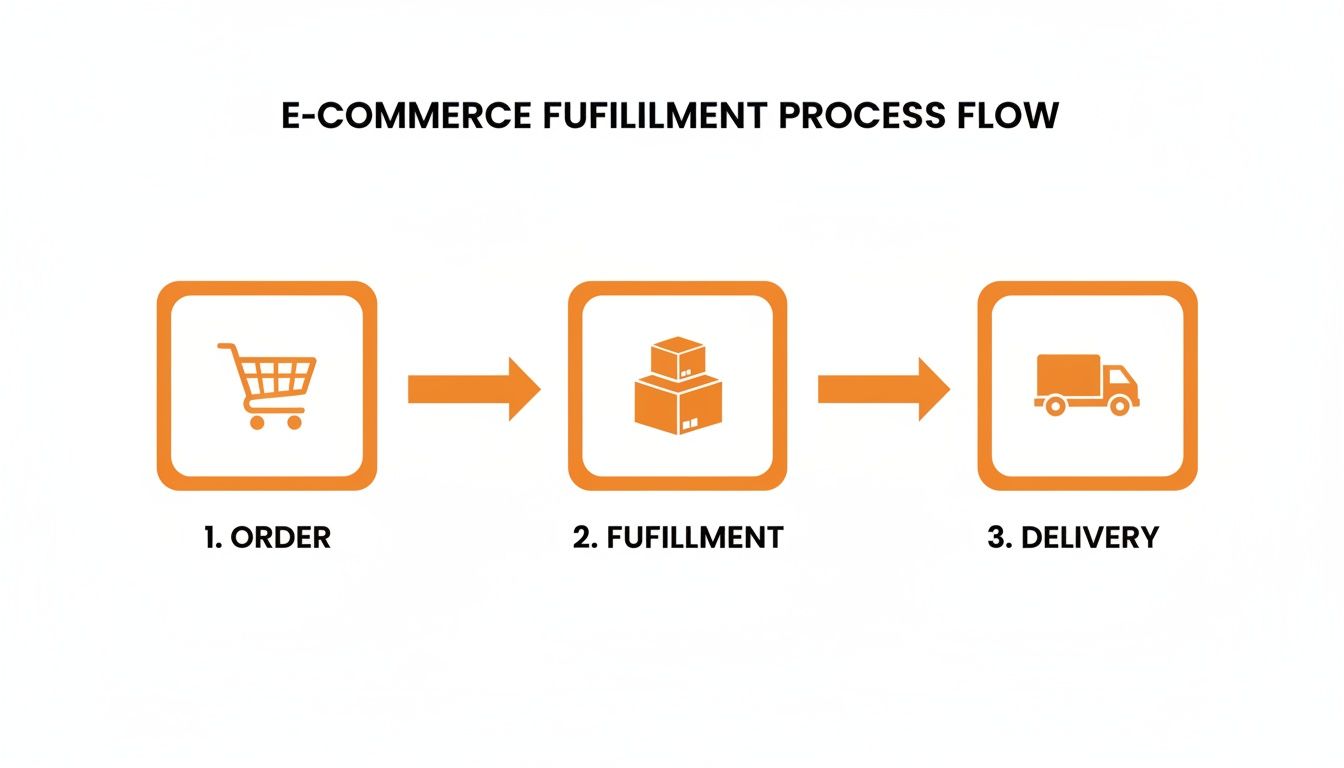 E-COMMERCE FUFILILMENT PROCESS FLOW

1. ORDER

2. FUFILLMENT

3. DELIVERY